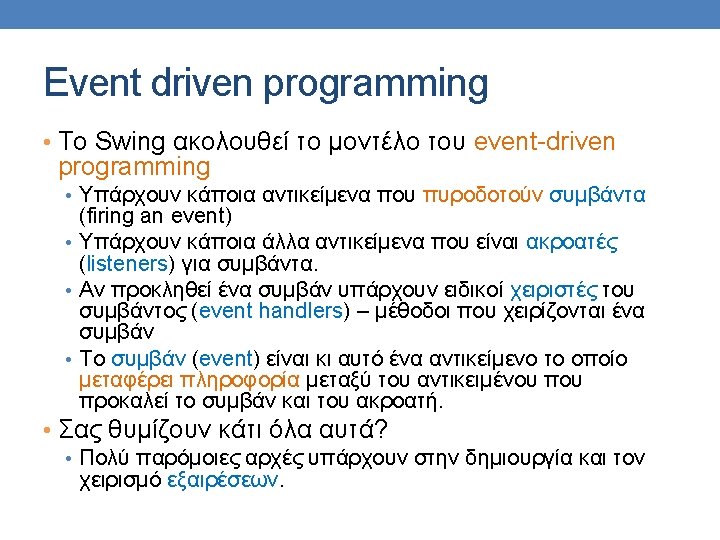 Event driven programming

• Το Swing ακολουθεί το μοντέλο του event-driven programming
 • Υπάρχουν κάποια αντικείμενα που πυροδοτούν συμβάντα (firing an event)
 • Υπάρχουν κάποια άλλα αντικείμενα που είναι ακροατές (listeners) για συμβάντα.
 • Αν προκληθεί ένα συμβάν υπάρχουν ειδικοί χειριστές του συμβάντος (event handlers) – μέθοδοι που χειρίζονται ένα συμβάν
 • Το συμβάν (event) είναι κι αυτό ένα αντικείμενο το οποίο μεταφέρει πληροφορία μεταξύ του αντικειμένου που προκαλεί το συμβάν και του ακροατή.
• Σας θυμίζουν κάτι όλα αυτά?
 • Πολύ παρόμοιες αρχές υπάρχουν στην δημιουργία και τον χειρισμό εξαιρέσεων.